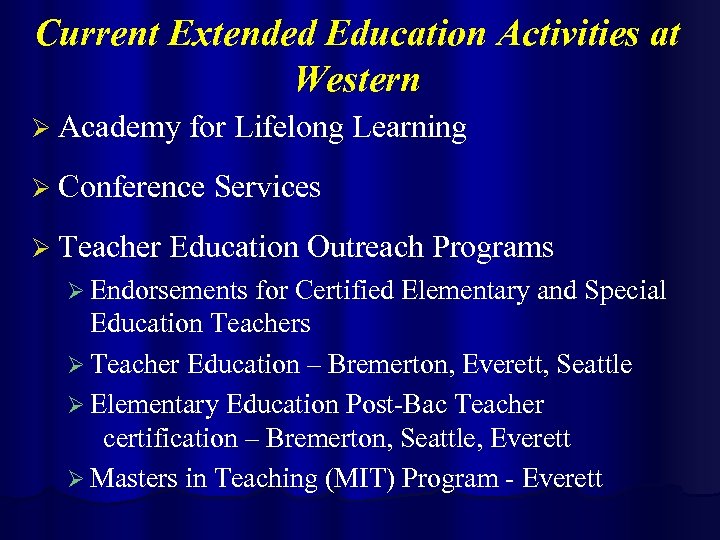 Current Extended Education Activities at Western

➢ Academy for Lifelong Learning

➢ Conference Services

➢ Teacher Education Outreach Programs

➢ Endorsements for Certified Elementary and Special Education Teachers

➢ Teacher Education – Bremerton, Everett, Seattle

➢ Elementary Education Post-Bac Teacher certification – Bremerton, Seattle, Everett

➢ Masters in Teaching (MIT) Program - Everett